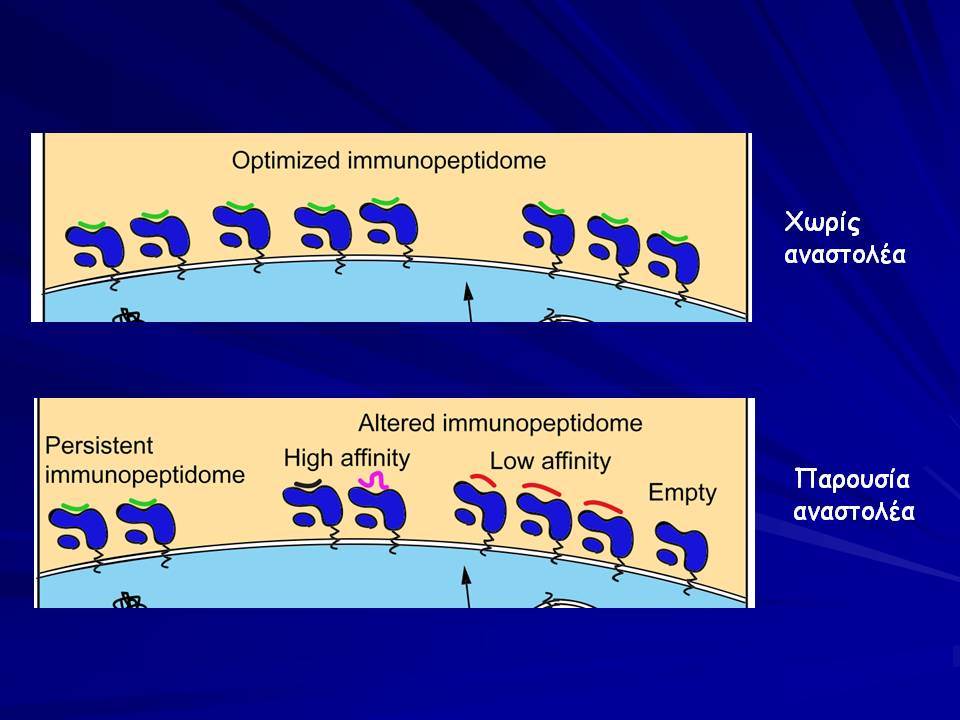 Optimized immunopeptidome

Χωρίς αναστολέα

Altered immunopeptidome

Persistent immunopeptidome

High affinity

Low affinity

Empty

Παρουσία αναστολέα